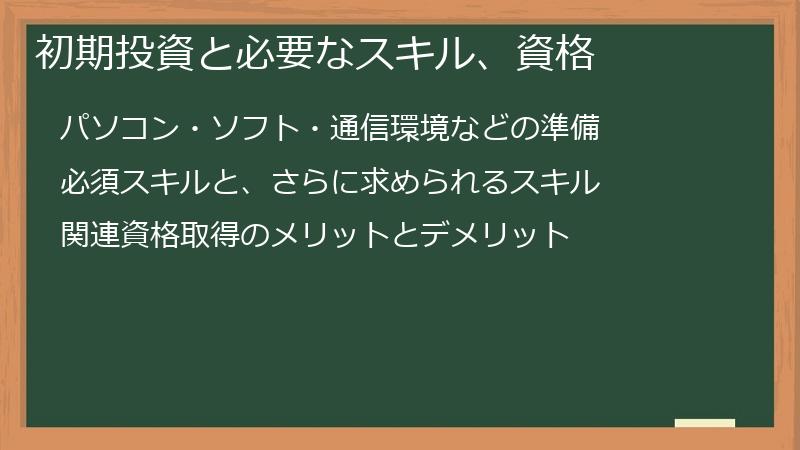 初期投資と必要なスキル、資格

パソコン・ソフト・通信環境などの準備

必須スキルと、さらに求められるスキル

関連資格取得のメリットとデメリット